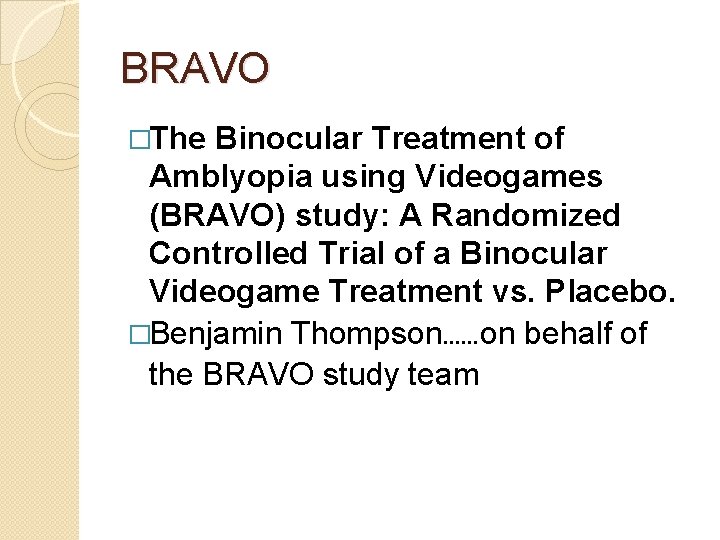 BRAVO

□The Binocular Treatment of Amblyopia using Videogames (BRAVO) study: A Randomized Controlled Trial of a Binocular Videogame Treatment vs. Placebo.

□Benjamin Thompson……on behalf of the BRAVO study team